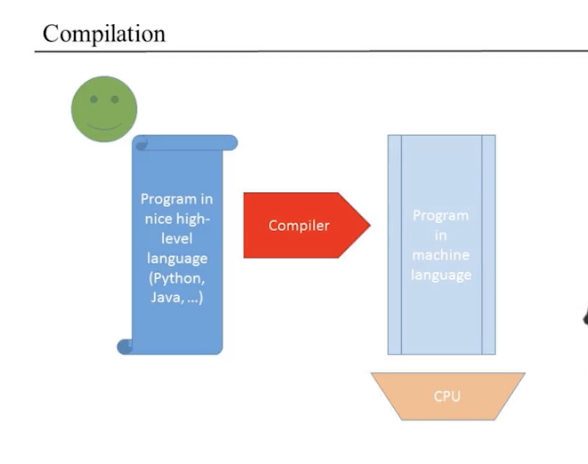 Compilation

Program in nice high-level language (Python, Java, ...)

Compiler

Program in machine language

CPU